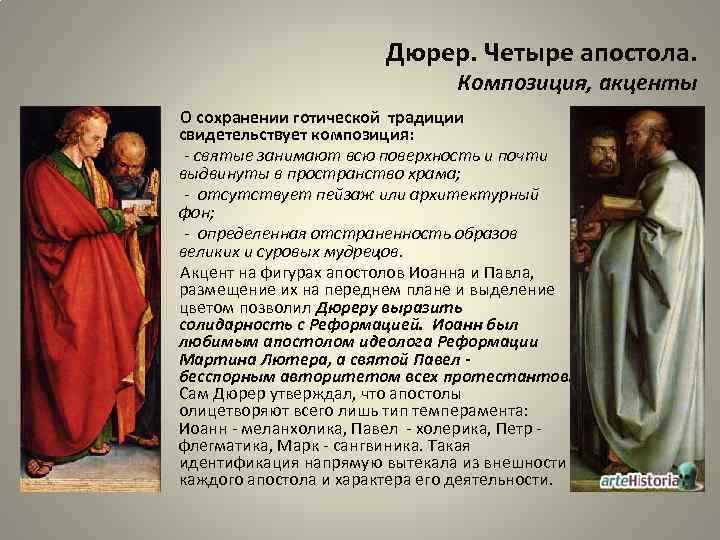 Дюрер. Четыре апостола.
Композиция, акценты

О сохранении готической традиции свидетельствует композиция:
- святые занимают всю поверхность и почти выдвинуты в пространство храма;
- отсутствует пейзаж или архитектурный фон;
- определенная отстраненность образов великих и суровых мудрецов.

Акцент на фигурах апостолов Иоанна и Павла, размещение их на переднем плане и выделение цветом позволил Дюреру выразить солидарность с Реформацией. Иоанн был любимым апостолом идеолога Реформации Мартина Лютера, а святой Павел - бесспорным авторитетом всех протестантов. Сам Дюрер утверждал, что апостолы олицетворяют всего лишь тип темперамента: Иоанн - меланхолика, Павел - холерика, Петр - флегматика, Марк - сангвиника. Такая идентификация напрямую вытекала из внешности каждого апостола и характера его деятельности.

arteHistoria